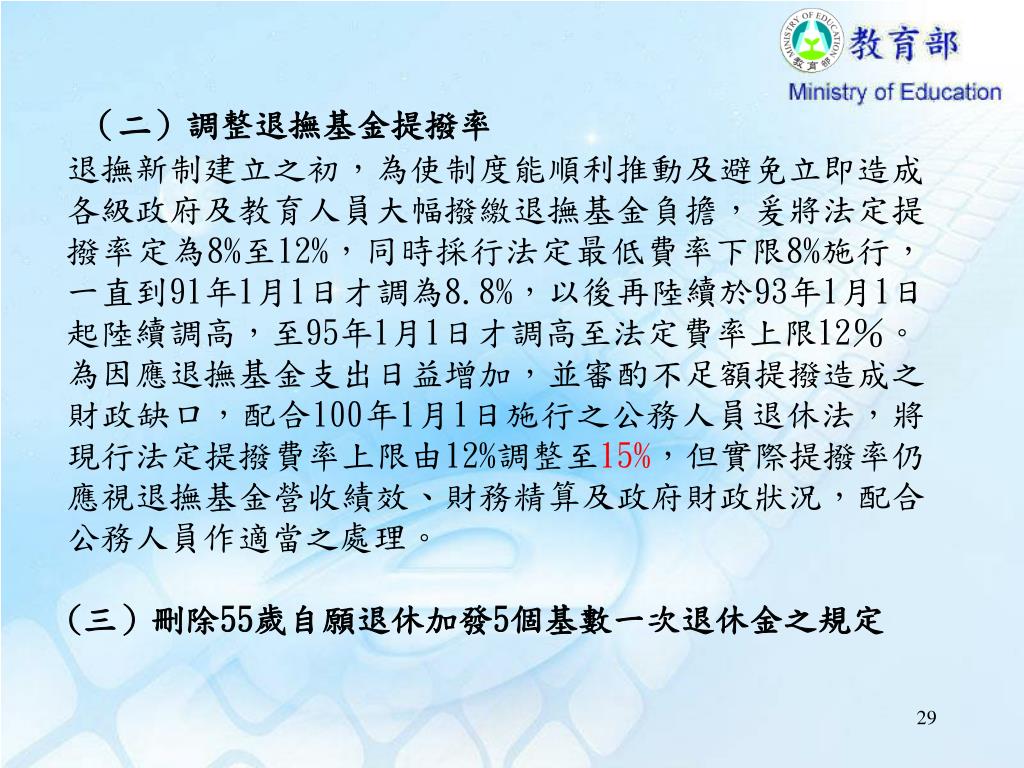 MINISTRY OF EDUCATION
教育部
教育部
Ministry of Education

（二）調整退撫基金提撥率
退撫新制建立之初，為使制度能順利推動及避免立即造成各級政府及教育人員大幅撥繳退撫基金負擔，爰將法定提撥率定為8%至12%，同時採行法定最低費率下限8%施行，一直到91年1月1日才調為8.8%，以後再陸續於93年1月1日起陸續調高，至95年1月1日才調高至法定費率上限12%。為因應退撫基金支出日益增加，並審酌不足額提撥造成之財政缺口，配合100年1月1日施行之公務人員退休法，將現行法定提撥費率上限由12%調整至15%，但實際提撥率仍應視退撫基金營收績效、財務精算及政府財政狀況，配合公務人員作適當之處理。

（三）刪除55歲自願退休加發5個基數一次退休金之規定

29